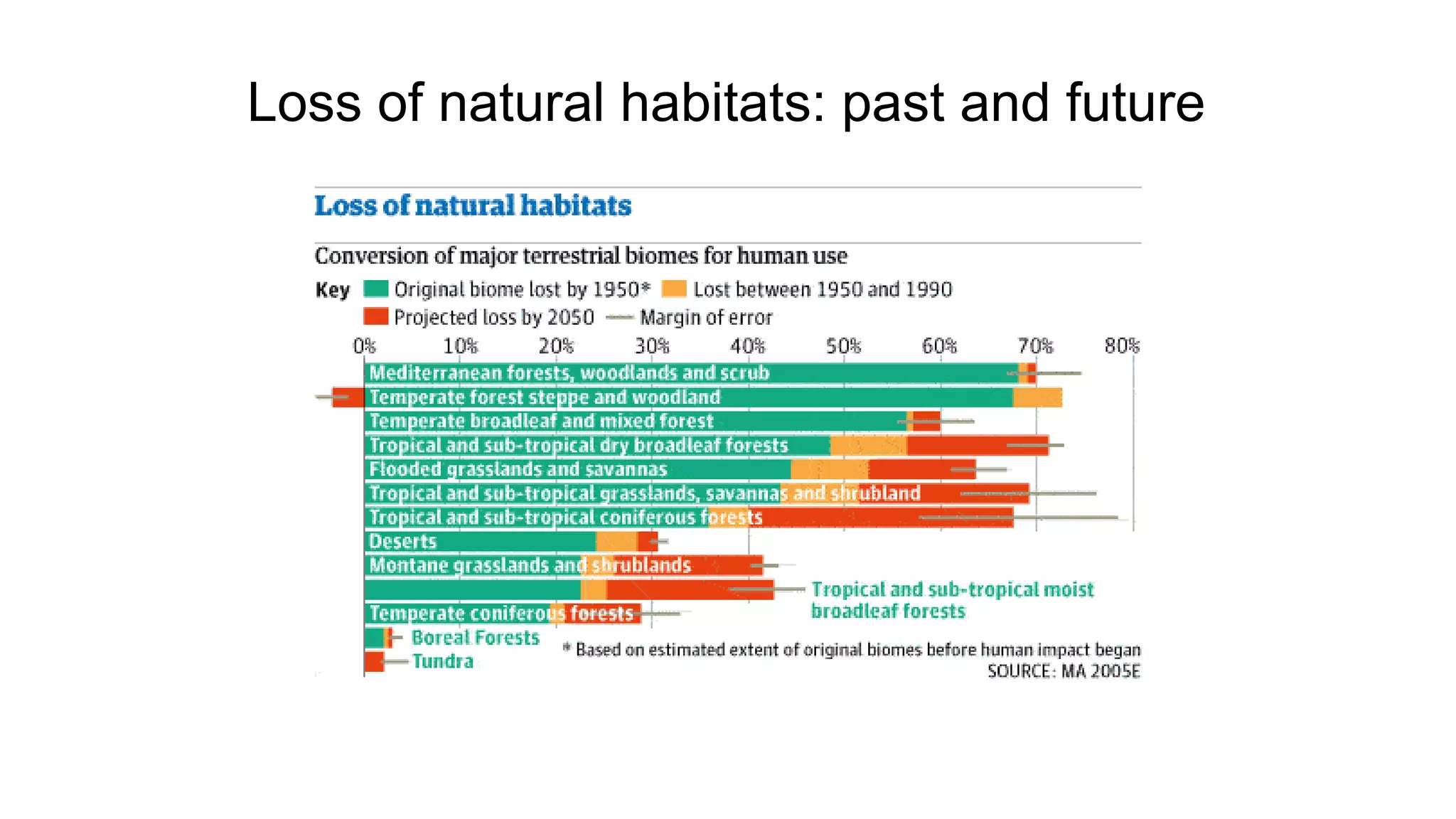 Loss of natural habitats: past and future

Loss of natural habitats

Conversion of major terrestrial biomes for human use

Key Original biome lost by 1950* Lost between 1950 and 1990
Projected loss by 2050 Margin of error

0% 10% 20% 30% 40% 50% 60% 70% 80%

Mediterranean forests, woodlands and scrub
Temperate forest steppe and woodland
Temperate broadleaf and mixed forest
Tropical and sub-tropical dry broadleaf forests
Flooded grasslands and savannas
Tropical and sub-tropical grasslands, savannas and shrubland
Tropical and sub-tropical coniferous forests
Deserts
Montane grasslands and shrublands
Tropical and sub-tropical moist broadleaf forests
Temperate coniferous forests
Boreal Forests
Tundra

* Based on estimated extent of original biomes before human impact began
SOURCE: MA 2005E